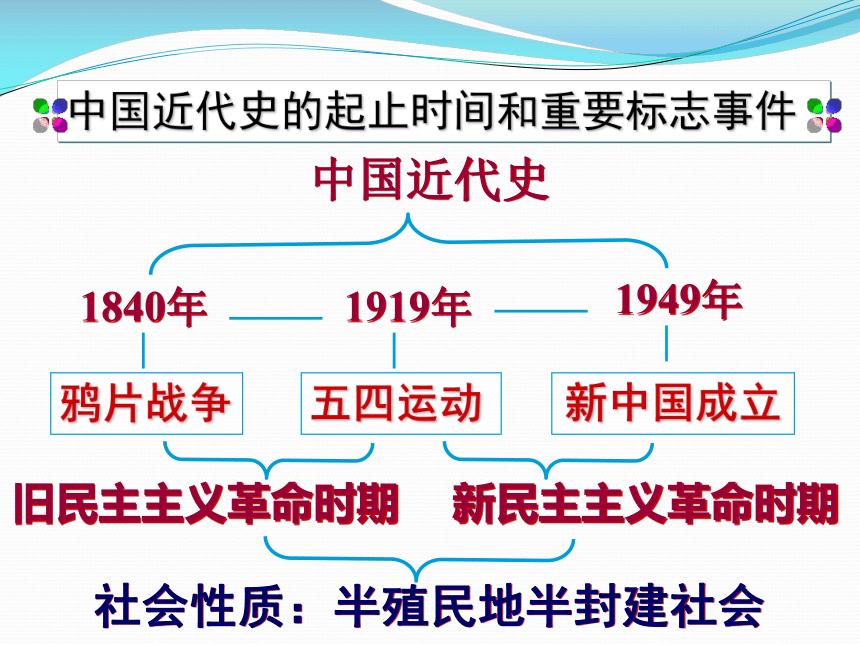 中国近代史的起止时间和重要标志事件

中国近代史

1840年 —— 1919年 —— 1949年

鸦片战争

五四运动

新中国成立

旧民主主义革命时期

新民主主义革命时期

社会性质：半殖民地半封建社会